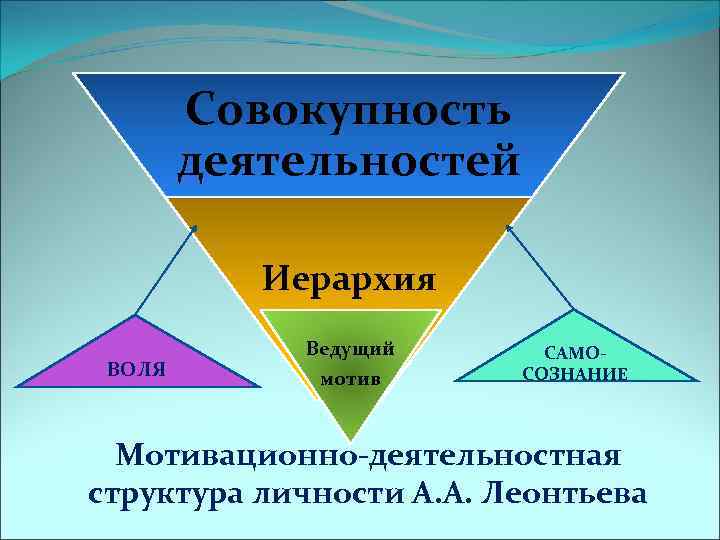 Совокупность деятельностей

Иерархия

Ведущий мотив

ВОЛЯ

САМО-СОЗНАНИЕ

Мотивационно-деятельностная структура личности А.А. Леонтьева